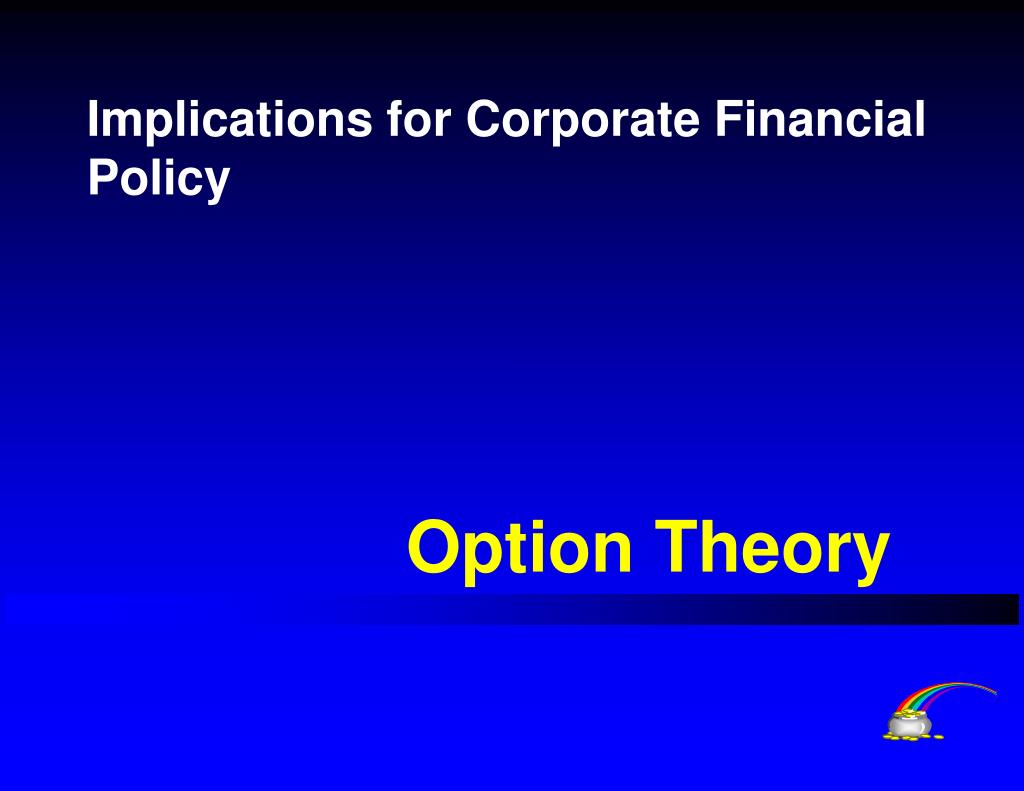 Implications for Corporate Financial Policy

Option Theory